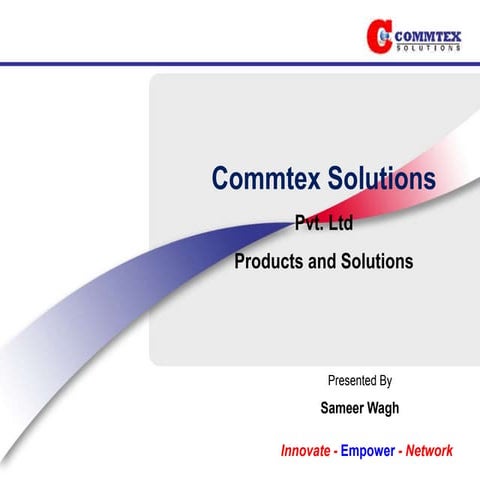 COMMTEX
SOLUTIONS

Commtex Solutions

Pvt. Ltd

Products and Solutions

Presented By

Sameer Wagh

Innovate - Empower - Network